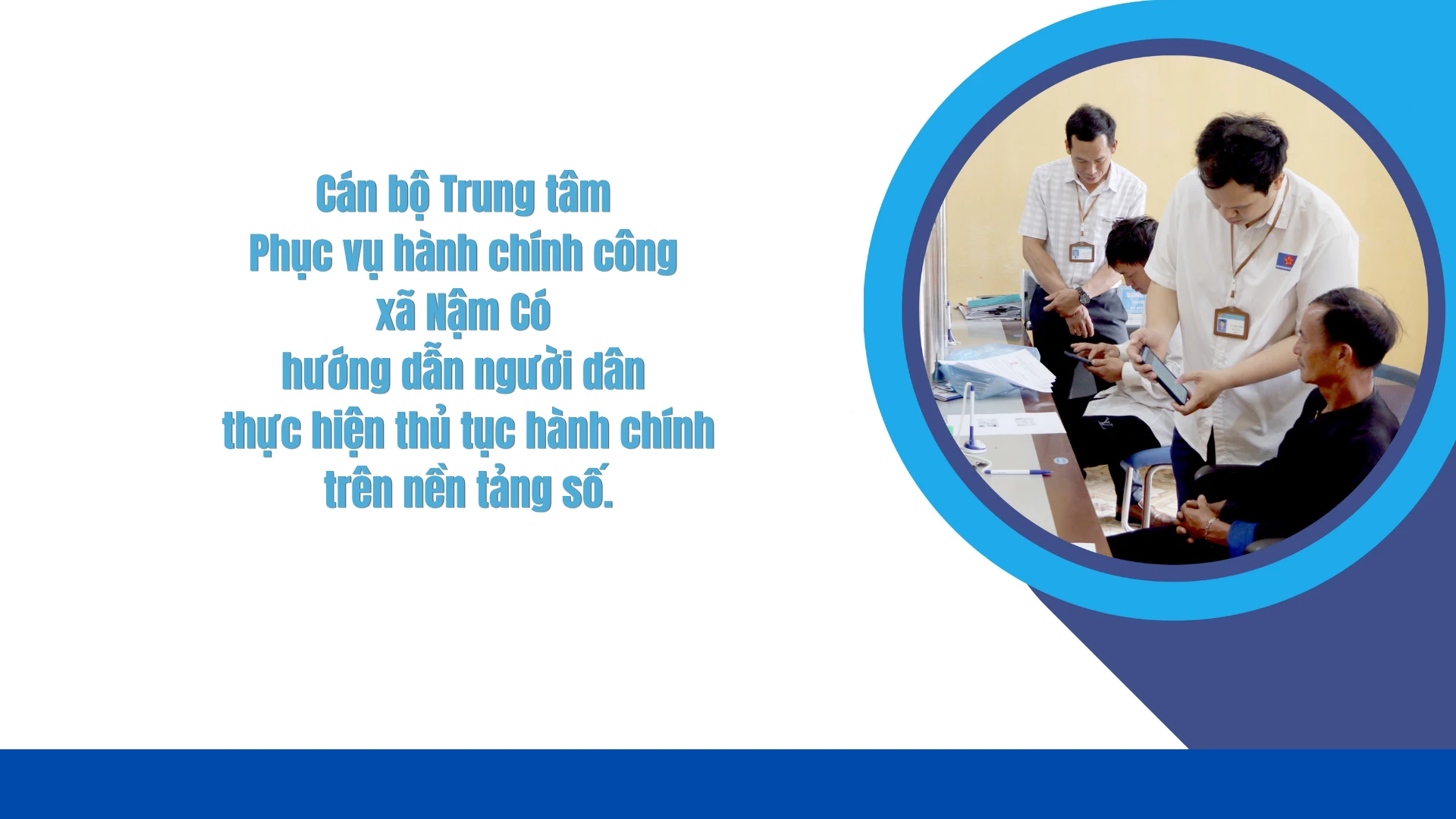 Cán bộ Trung tâm
Phục vụ hành chính công
xã Nậm Có
hướng dẫn người dân
thực hiện thủ tục hành chính
trên nền tảng số.